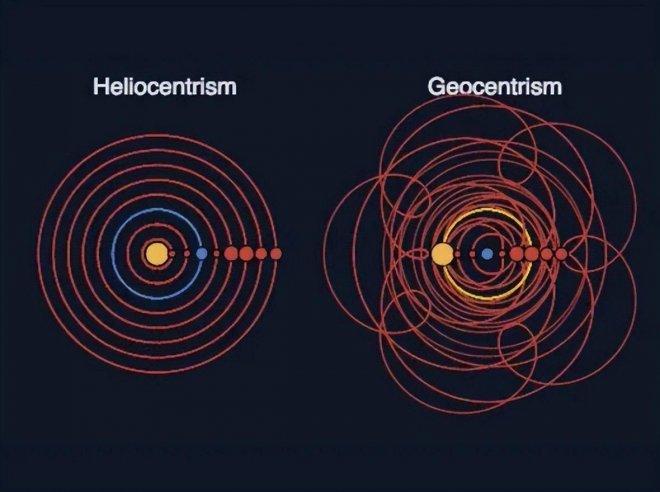 Heliocentrism

Geocentrism